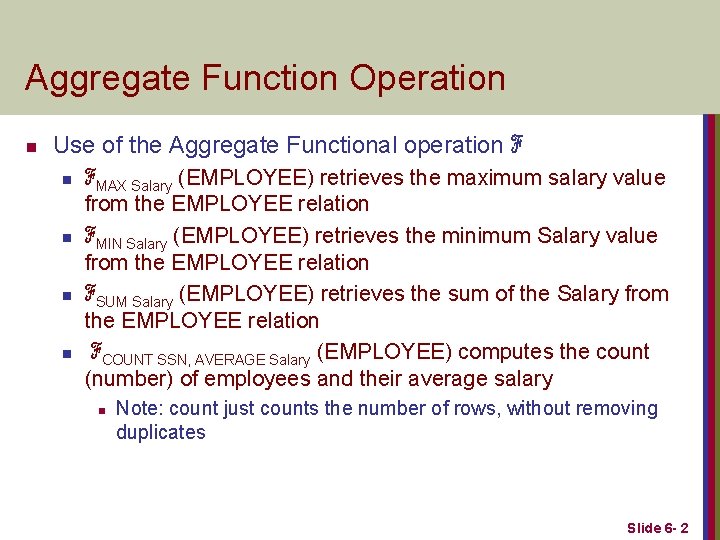 Aggregate Function Operation

Use of the Aggregate Functional operation $\mathcal{F}$

$\mathcal{F}_{\text{MAX Salary}}$ (EMPLOYEE) retrieves the maximum salary value from the EMPLOYEE relation

$\mathcal{F}_{\text{MIN Salary}}$ (EMPLOYEE) retrieves the minimum Salary value from the EMPLOYEE relation

$\mathcal{F}_{\text{SUM Salary}}$ (EMPLOYEE) retrieves the sum of the Salary from the EMPLOYEE relation

$\mathcal{F}_{\text{COUNT SSN, AVERAGE Salary}}$ (EMPLOYEE) computes the count (number) of employees and their average salary

Note: count just counts the number of rows, without removing duplicates

Slide 6- 2